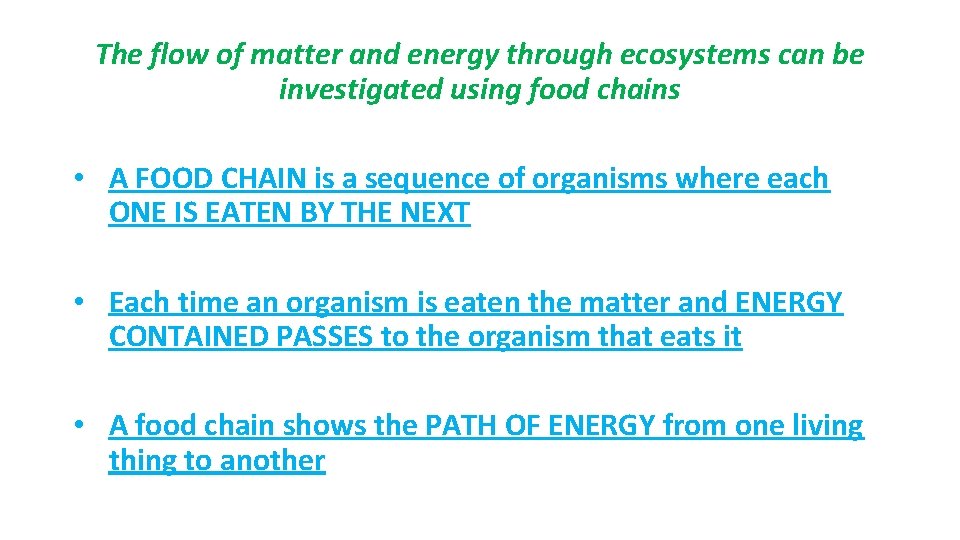 The flow of matter and energy through ecosystems can be investigated using food chains

• A FOOD CHAIN is a sequence of organisms where each ONE IS EATEN BY THE NEXT

• Each time an organism is eaten the matter and ENERGY CONTAINED PASSES to the organism that eats it

• A food chain shows the PATH OF ENERGY from one living thing to another